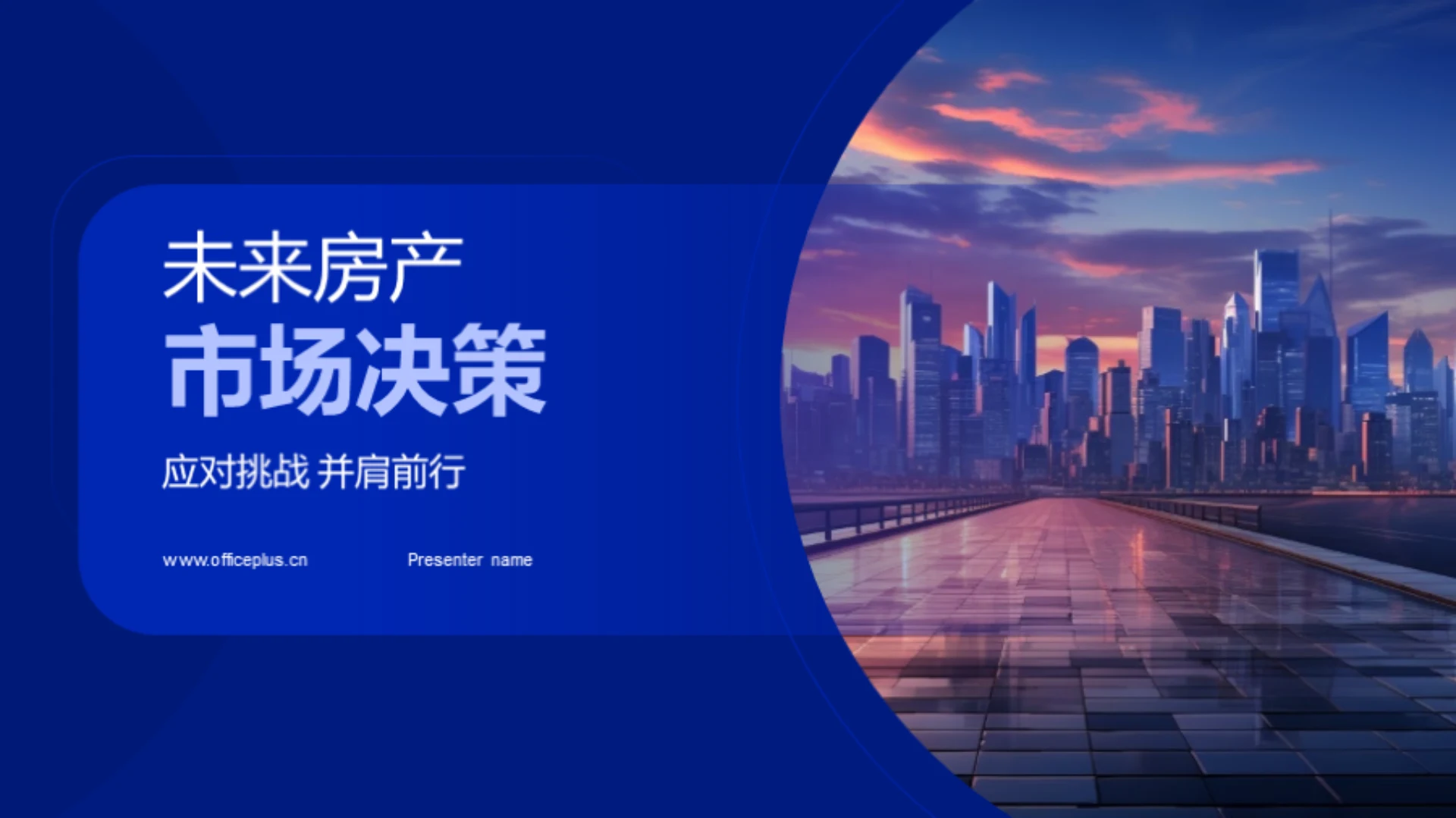 未来房产
市场决策

应对挑战 并肩前行

www.officeplus.cn

Presenter name